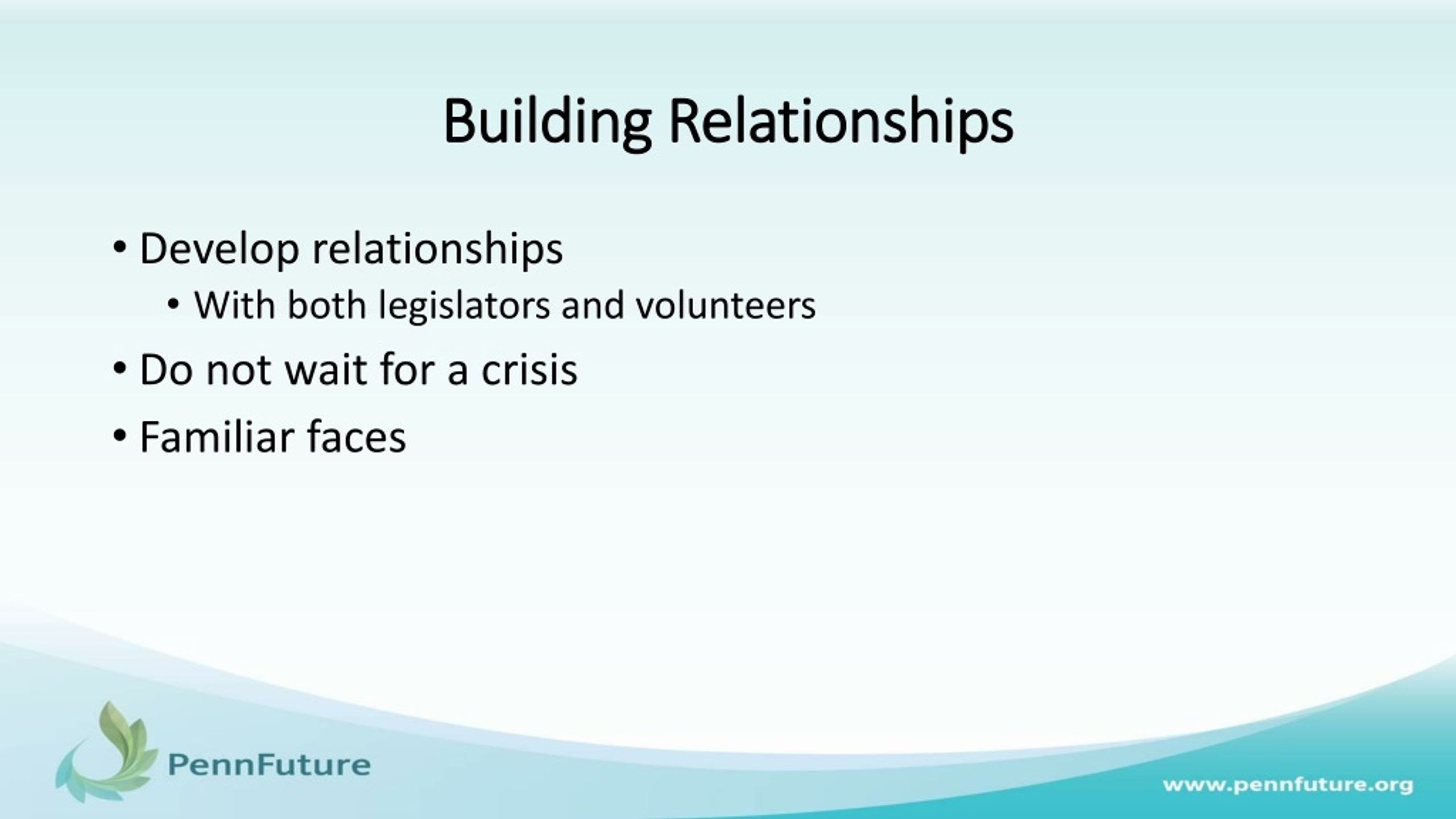 Building Relationships

• Develop relationships
  • With both legislators and volunteers
• Do not wait for a crisis
• Familiar faces

PennFuture

www.pennfuture.org